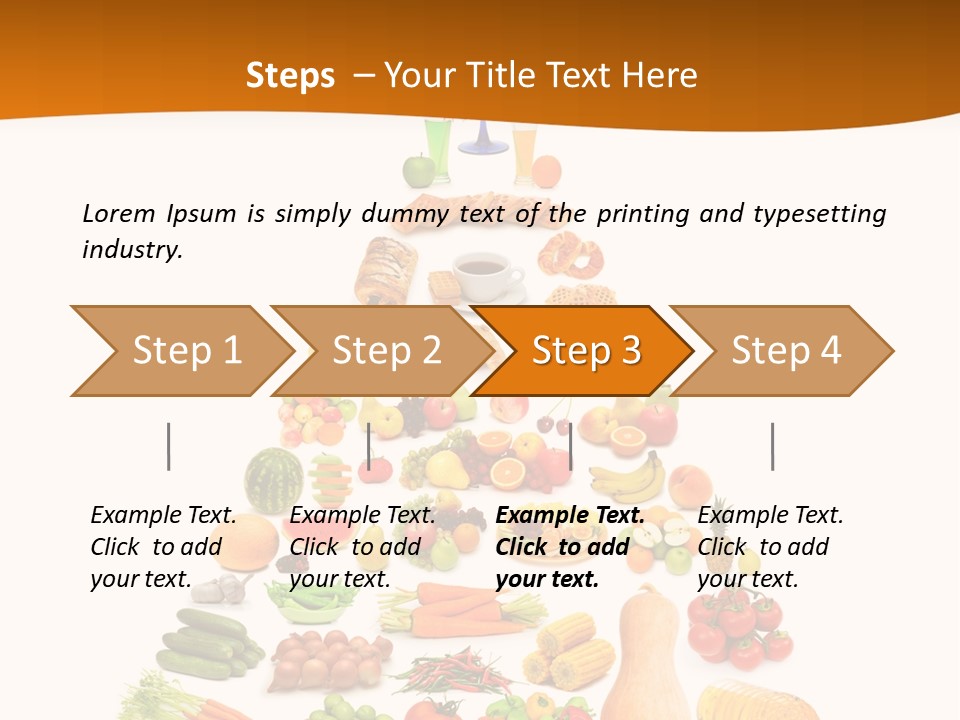 Steps – Your Title Text Here

Lorem Ipsum is simply dummy text of the printing and typesetting industry.

Step 1

Step 2

Step 3

Step 4

Example Text. Click to add your text.

Example Text. Click to add your text.

Example Text. Click to add your text.

Example Text. Click to add your text.